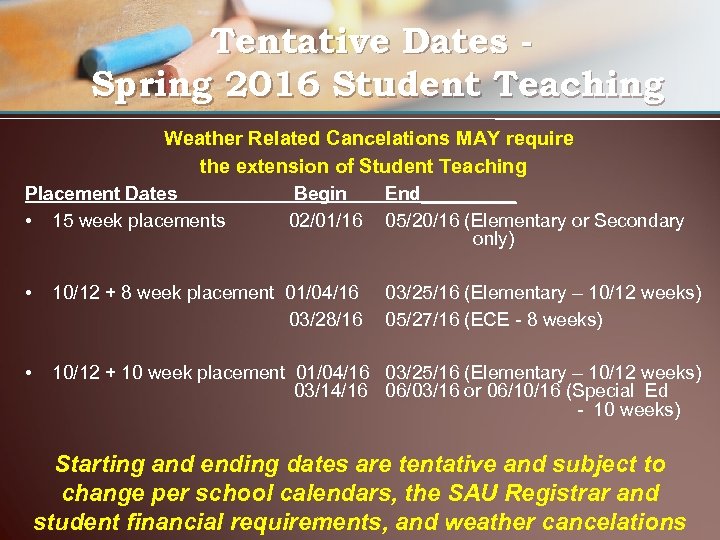 Tentative Dates - Spring 2016 Student Teaching

Weather Related Cancelations MAY require the extension of Student Teaching

| Placement Dates | Begin | End |
|---|---|---|
| • 15 week placements | 02/01/16 | 05/20/16 (Elementary or Secondary only) |
| • 10/12 + 8 week placement | 01/04/16 | 03/25/16 (Elementary – 10/12 weeks) |
| | 03/28/16 | 05/27/16 (ECE - 8 weeks) |
| • 10/12 + 10 week placement | 01/04/16 | 03/25/16 (Elementary – 10/12 weeks) |
| | 03/14/16 | 06/03/16 or 06/10/16 (Special Ed - 10 weeks) |

Starting and ending dates are tentative and subject to change per school calendars, the SAU Registrar and student financial requirements, and weather cancelations